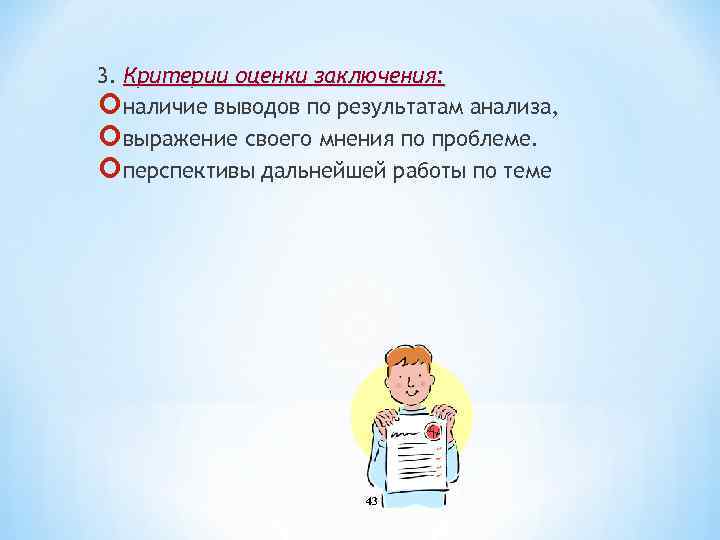 3. Критерии оценки заключения:
наличие выводов по результатам анализа,
выражение своего мнения по проблеме.
перспективы дальнейшей работы по теме

43